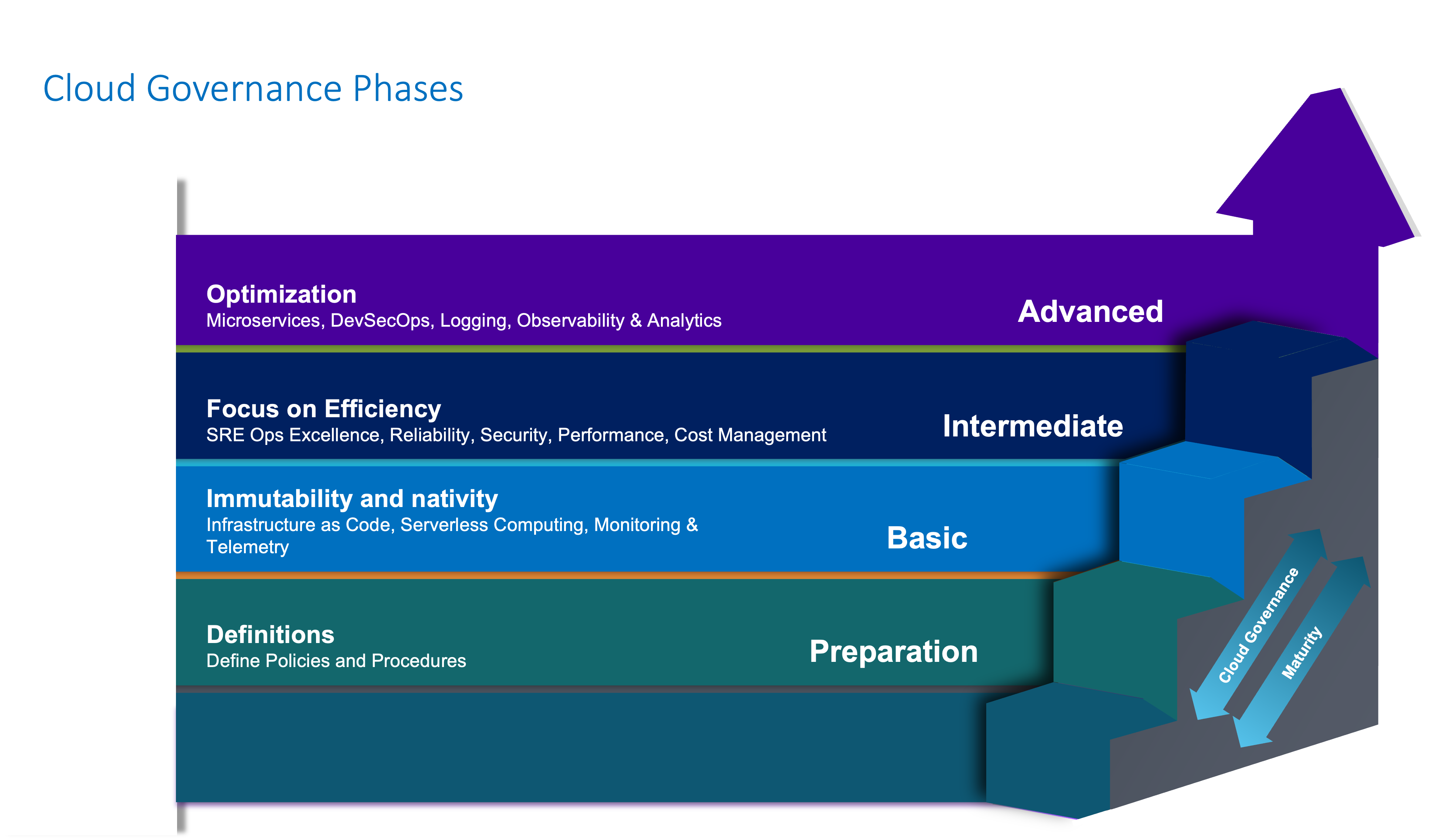 Cloud Governance Phases

Optimization
Microservices, DevSecOps, Logging, Observability & Analytics

Advanced

Focus on Efficiency
SRE Ops Excellence, Reliability, Security, Performance, Cost Management

Intermediate

Immutability and nativity
Infrastructure as Code, Serverless Computing, Monitoring & Telemetry

Basic

Definitions
Define Policies and Procedures

Preparation

Cloud Governance

Maturity